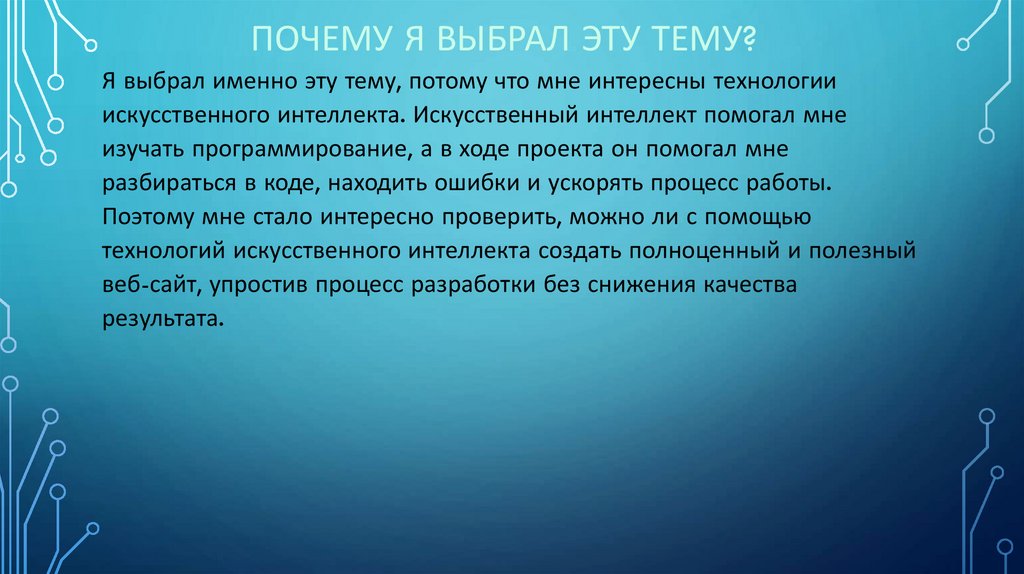 ПОЧЕМУ Я ВЫБРАЛ ЭТУ ТЕМУ?

Я выбрал именно эту тему, потому что мне интересны технологии искусственного интеллекта. Искусственный интеллект помогал мне изучать программирование, а в ходе проекта он помогал мне разбираться в коде, находить ошибки и ускорять процесс работы. Поэтому мне стало интересно проверить, можно ли с помощью технологий искусственного интеллекта создать полноценный и полезный веб-сайт, упростив процесс разработки без снижения качества результата.